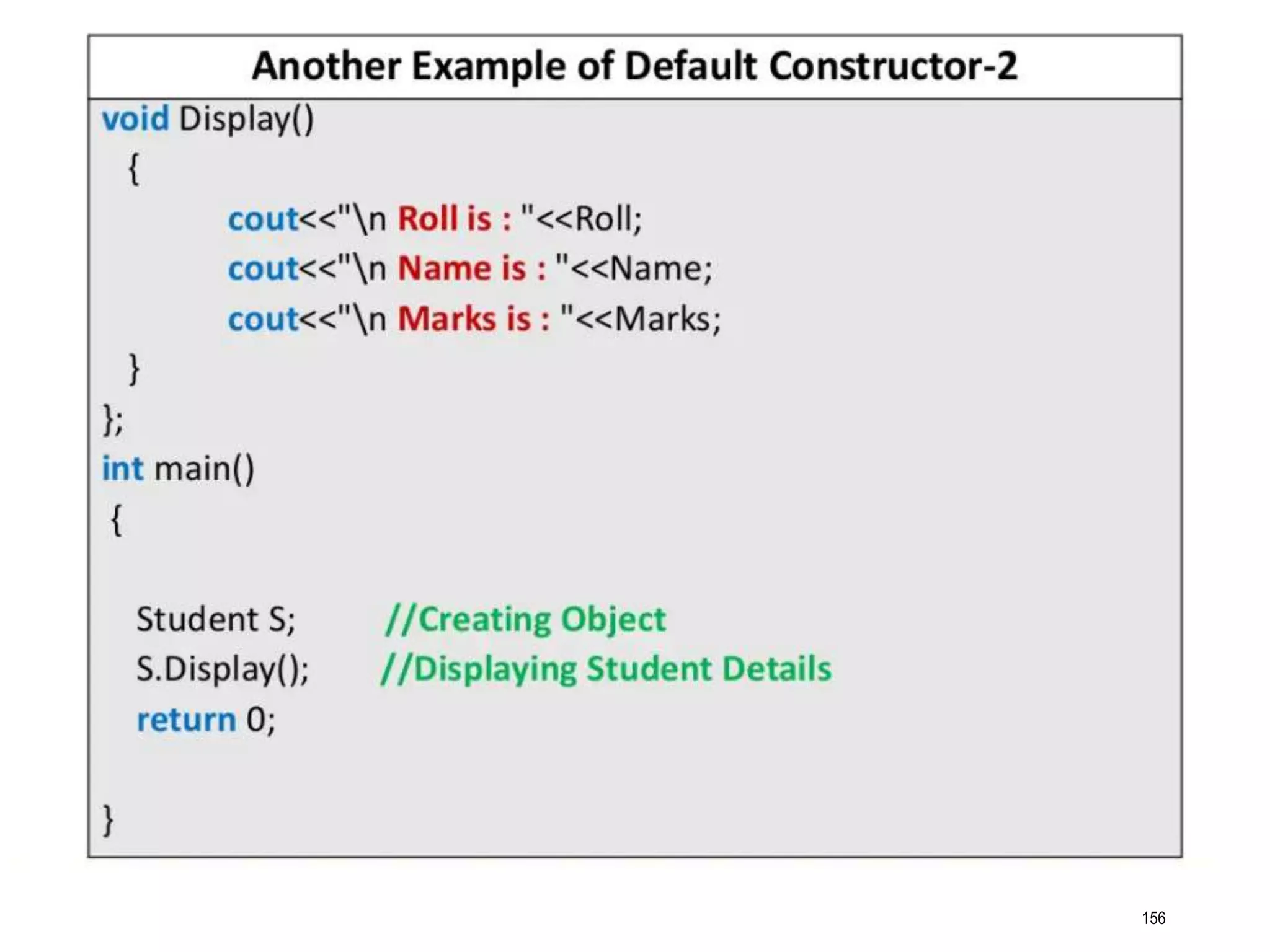 Another Example of Default Constructor-2

void Display()
{
cout<<"\n Roll is : "<<Roll;
cout<<"\n Name is : "<<Name;
cout<<"\n Marks is : "<<Marks;
}
};
int main()
{

Student S; //Creating Object
S.Display(); //Displaying Student Details
return 0;

}

156